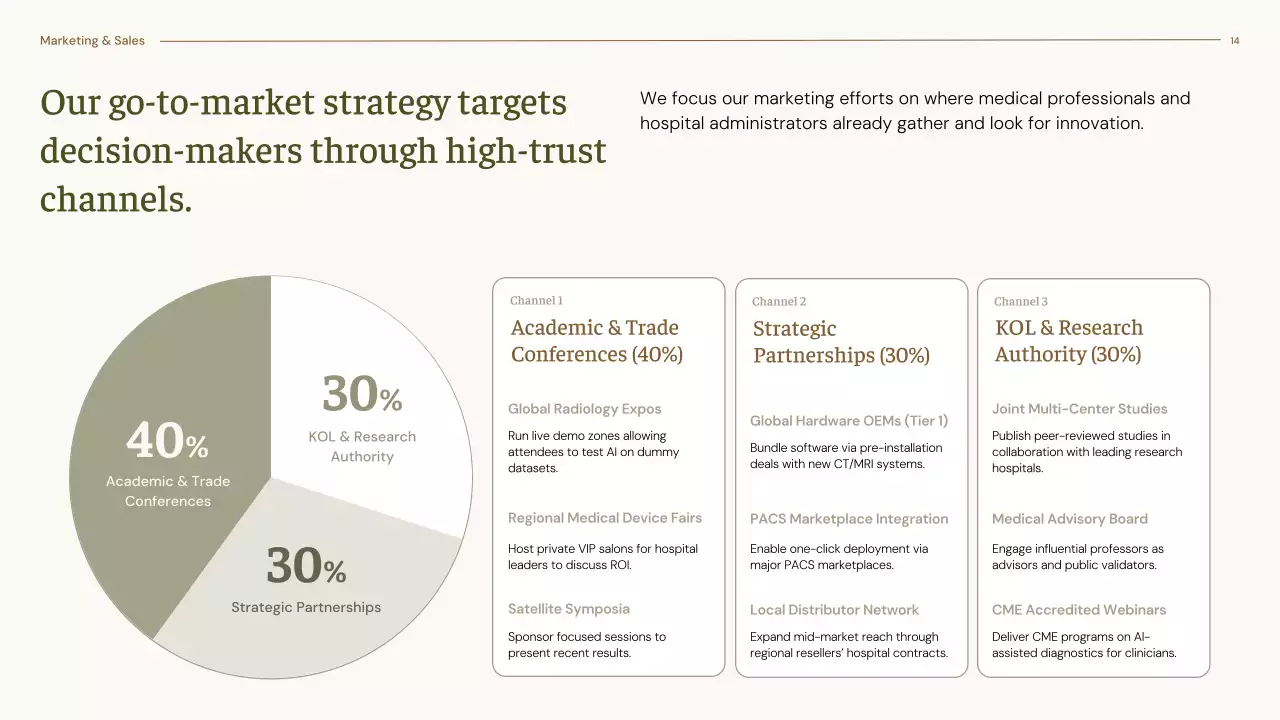 Marketing & Sales

14

Our go-to-market strategy targets decision-makers through high-trust channels.

We focus our marketing efforts on where medical professionals and hospital administrators already gather and look for innovation.

40%
Academic & Trade Conferences

30%
KOL & Research Authority

30%
Strategic Partnerships

Channel 1
Academic & Trade Conferences (40%)

Global Radiology Expos
Run live demo zones allowing attendees to test AI on dummy datasets.

Regional Medical Device Fairs
Host private VIP salons for hospital leaders to discuss ROI.

Satellite Symposia
Sponsor focused sessions to present recent results.

Channel 2
Strategic Partnerships (30%)

Global Hardware OEMs (Tier 1)
Bundle software via pre-installation deals with new CT/MRI systems.

PACS Marketplace Integration
Enable one-click deployment via major PACS marketplaces.

Local Distributor Network
Expand mid-market reach through regional resellers' hospital contracts.

Channel 3
KOL & Research Authority (30%)

Joint Multi-Center Studies
Publish peer-reviewed studies in collaboration with leading research hospitals.

Medical Advisory Board
Engage influential professors as advisors and public validators.

CME Accredited Webinars
Deliver CME programs on AI-assisted diagnostics for clinicians.